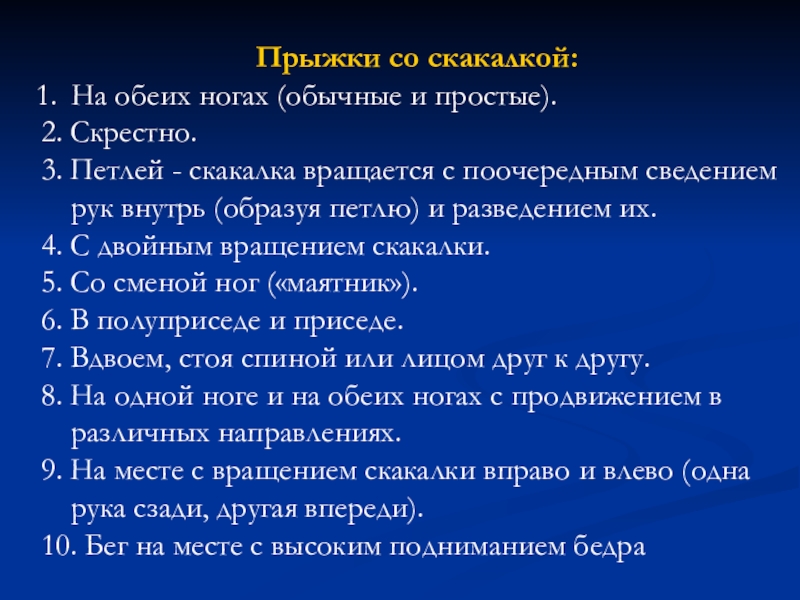 Прыжки со скакалкой:

1. На обеих ногах (обычные и простые).
2. Скрестно.
3. Петлей - скакалка вращается с поочередным сведением рук внутрь (образуя петлю) и разведением их.
4. С двойным вращением скакалки.
5. Со сменой ног («маятник»).
6. В полуприседе и приседе.
7. Вдвоем, стоя спиной или лицом друг к другу.
8. На одной ноге и на обеих ногах с продвижением в различных направлениях.
9. На месте с вращением скакалки вправо и влево (одна рука сзади, другая впереди).
10. Бег на месте с высоким подниманием бедра